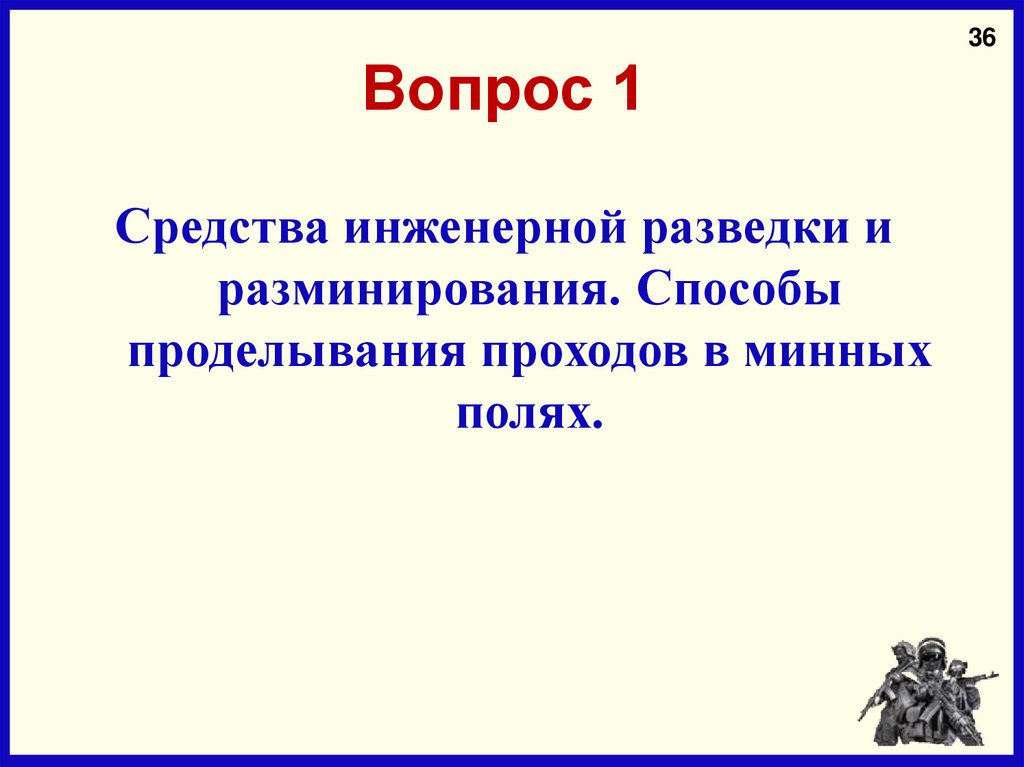 36

Вопрос 1

Средства инженерной разведки и разминирования. Способы проделывания проходов в минных полях.